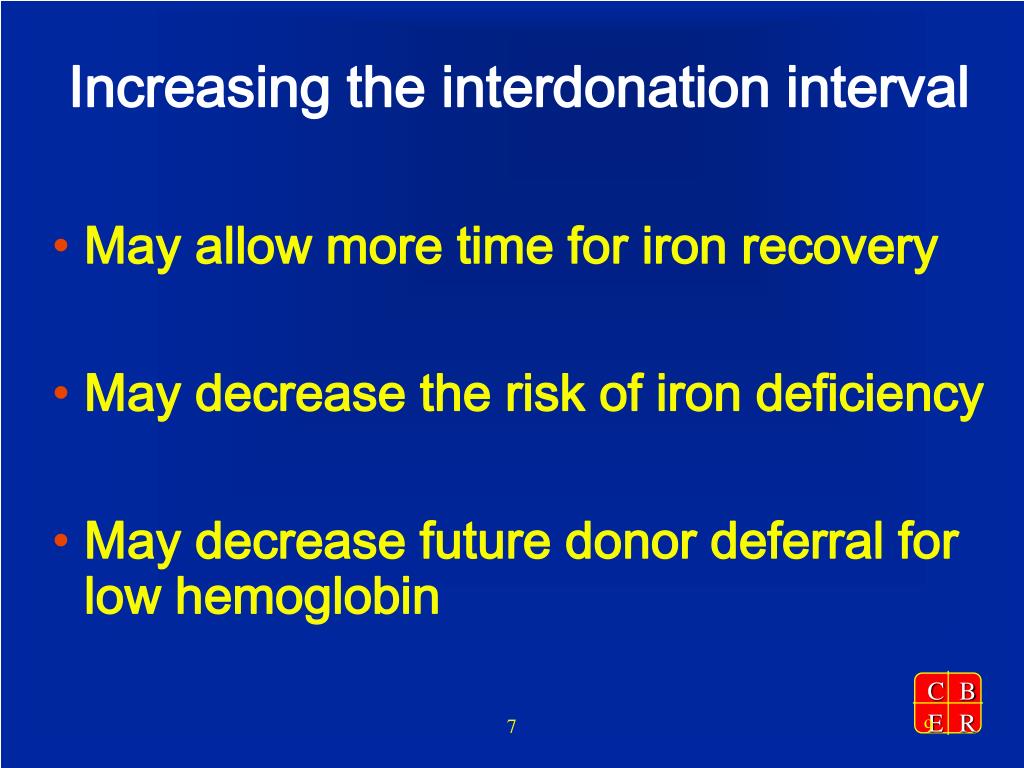 Increasing the interdonation interval

• May allow more time for iron recovery

• May decrease the risk of iron deficiency

• May decrease future donor deferral for low hemoglobin

7

C B
E R